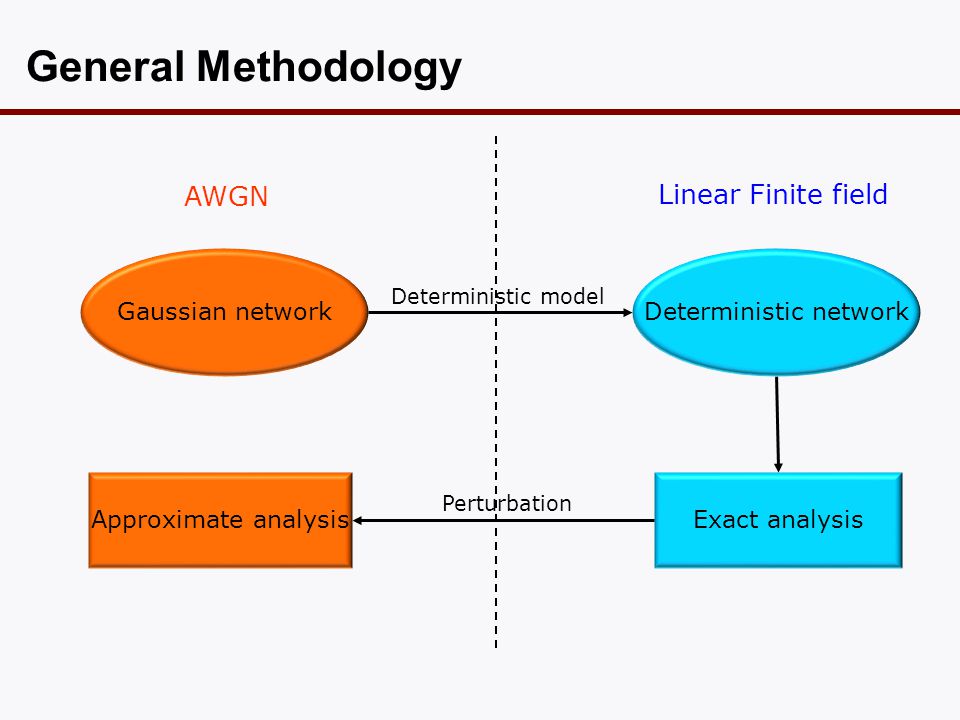 General Methodology

AWGN

Linear Finite field

Gaussian network

Deterministic model

Deterministic network

Approximate analysis

Perturbation

Exact analysis